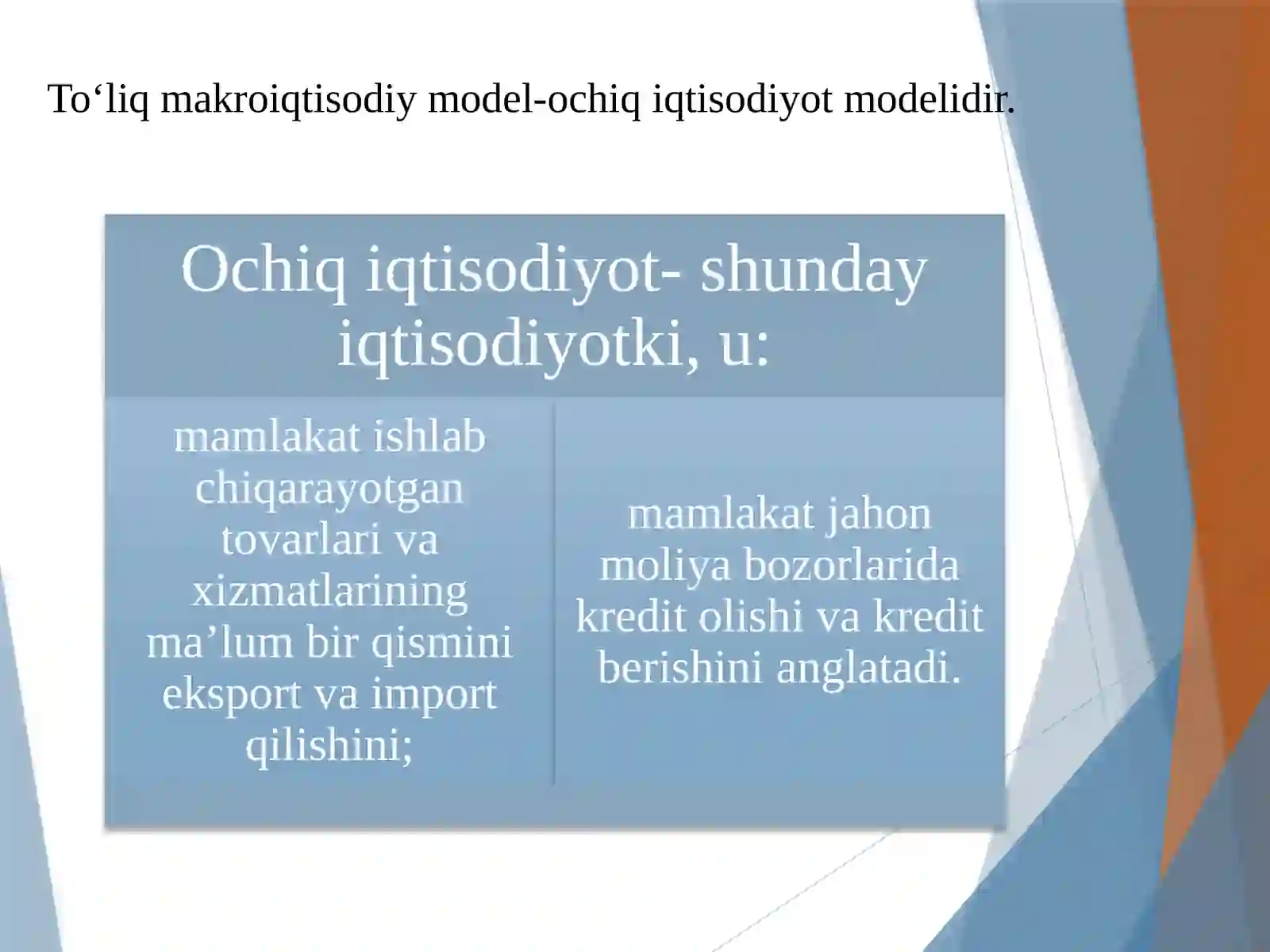 To‘liq makroiqtisodiy model-ochiq iqtisodiyot modelidir.

Ochiq iqtisodiyot- shunday iqtisodiyotki, u:

mamlakat ishlab chiqarayotgan tovarlari va xizmatlarining ma’lum bir qismini eksport va import qilishini;

mamlakat jahon moliya bozorlarida kredit olishi va kredit berishini anglatadi.